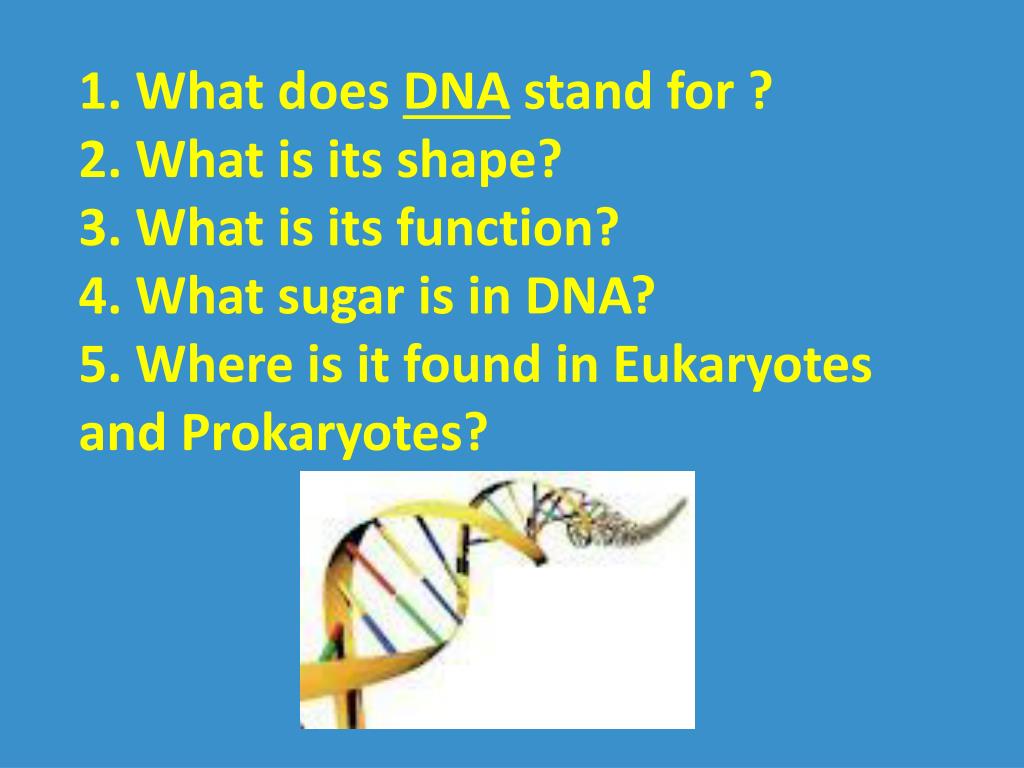 1. What does DNA stand for ?
2. What is its shape?
3. What is its function?
4. What sugar is in DNA?
5. Where is it found in Eukaryotes and Prokaryotes?